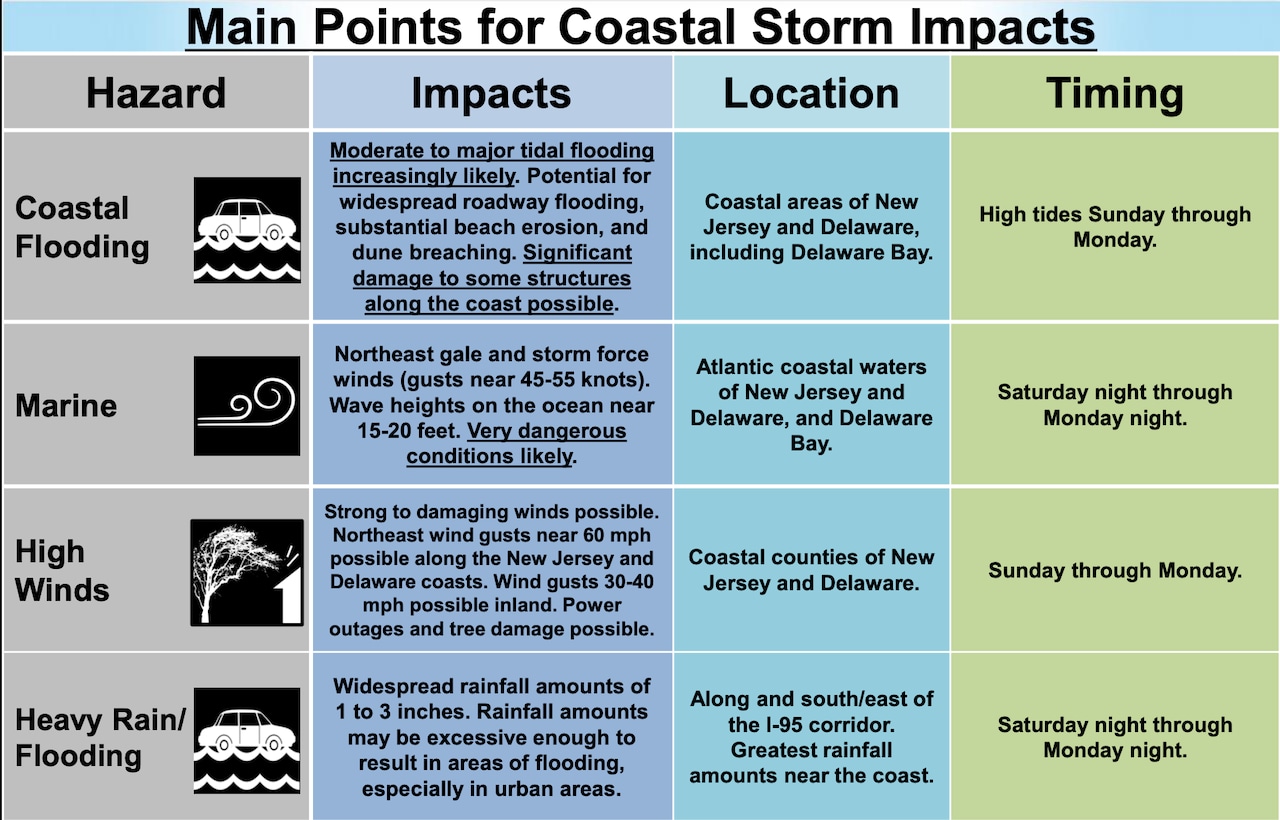 Main Points for Coastal Storm Impacts

| Hazard | Impacts | Location | Timing |
|---|---|---|---|
| Coastal Flooding | Moderate to major tidal flooding increasingly likely. Potential for widespread roadway flooding, substantial beach erosion, and dune breaching. Significant damage to some structures along the coast possible. | Coastal areas of New Jersey and Delaware, including Delaware Bay. | High tides Sunday through Monday. |
| Marine | Northeast gale and storm force winds (gusts near 45-55 knots). Wave heights on the ocean near 15-20 feet. Very dangerous conditions likely. | Atlantic coastal waters of New Jersey and Delaware, and Delaware Bay. | Saturday night through Monday night. |
| High Winds | Strong to damaging winds possible. Northeast wind gusts near 60 mph possible along the New Jersey and Delaware coasts. Wind gusts 30-40 mph possible inland. Power outages and tree damage possible. | Coastal counties of New Jersey and Delaware. | Sunday through Monday. |
| Heavy Rain/ Flooding | Widespread rainfall amounts of 1 to 3 inches. Rainfall amounts may be excessive enough to result in areas of flooding, especially in urban areas. | Along and south/east of the I-95 corridor. Greatest rainfall amounts near the coast. | Saturday night through Monday night. |